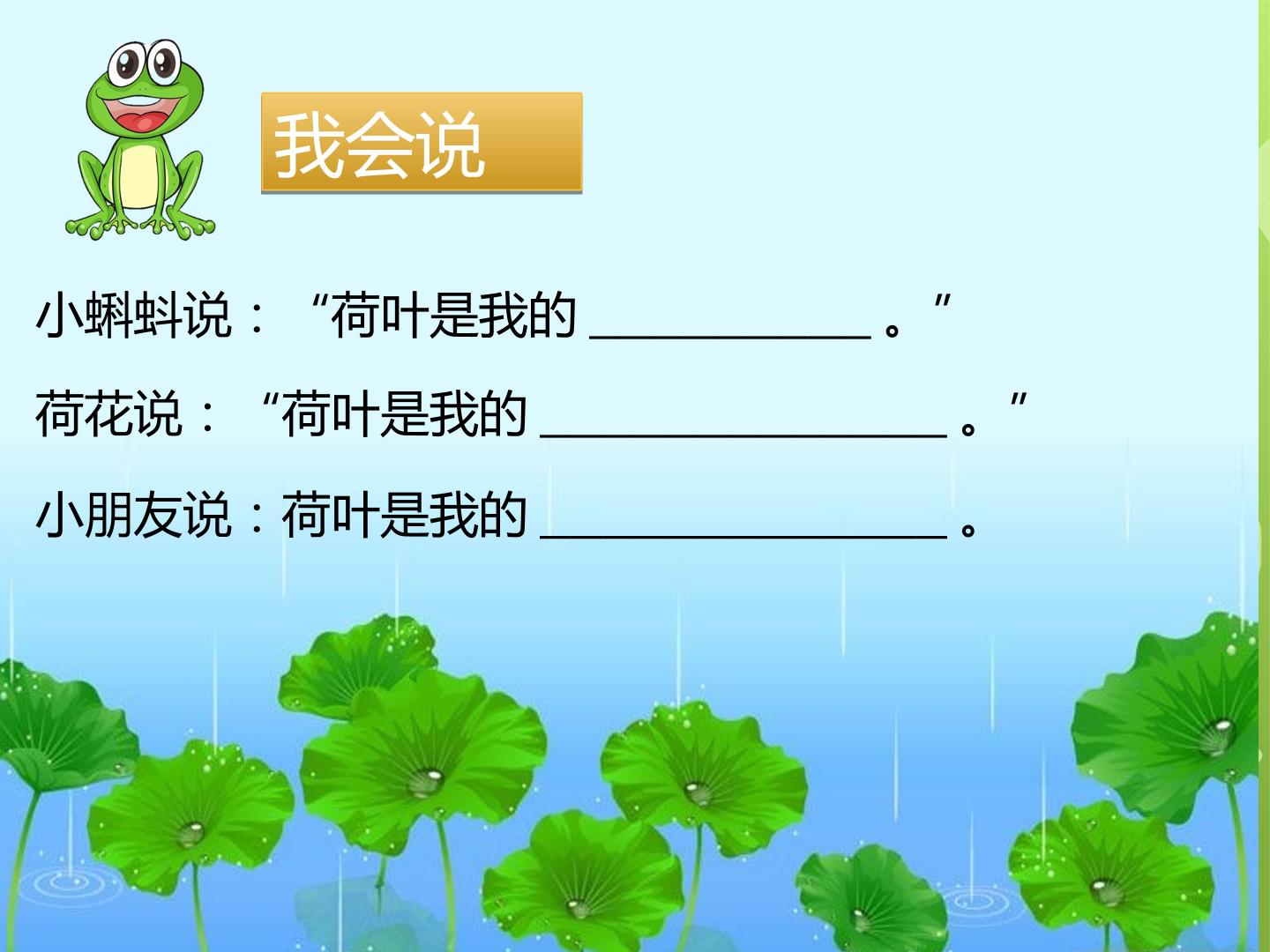 我会说

小蝌蚪说：“荷叶是我的____。”

荷花说：“荷叶是我的____。”

小朋友说：荷叶是我的____。